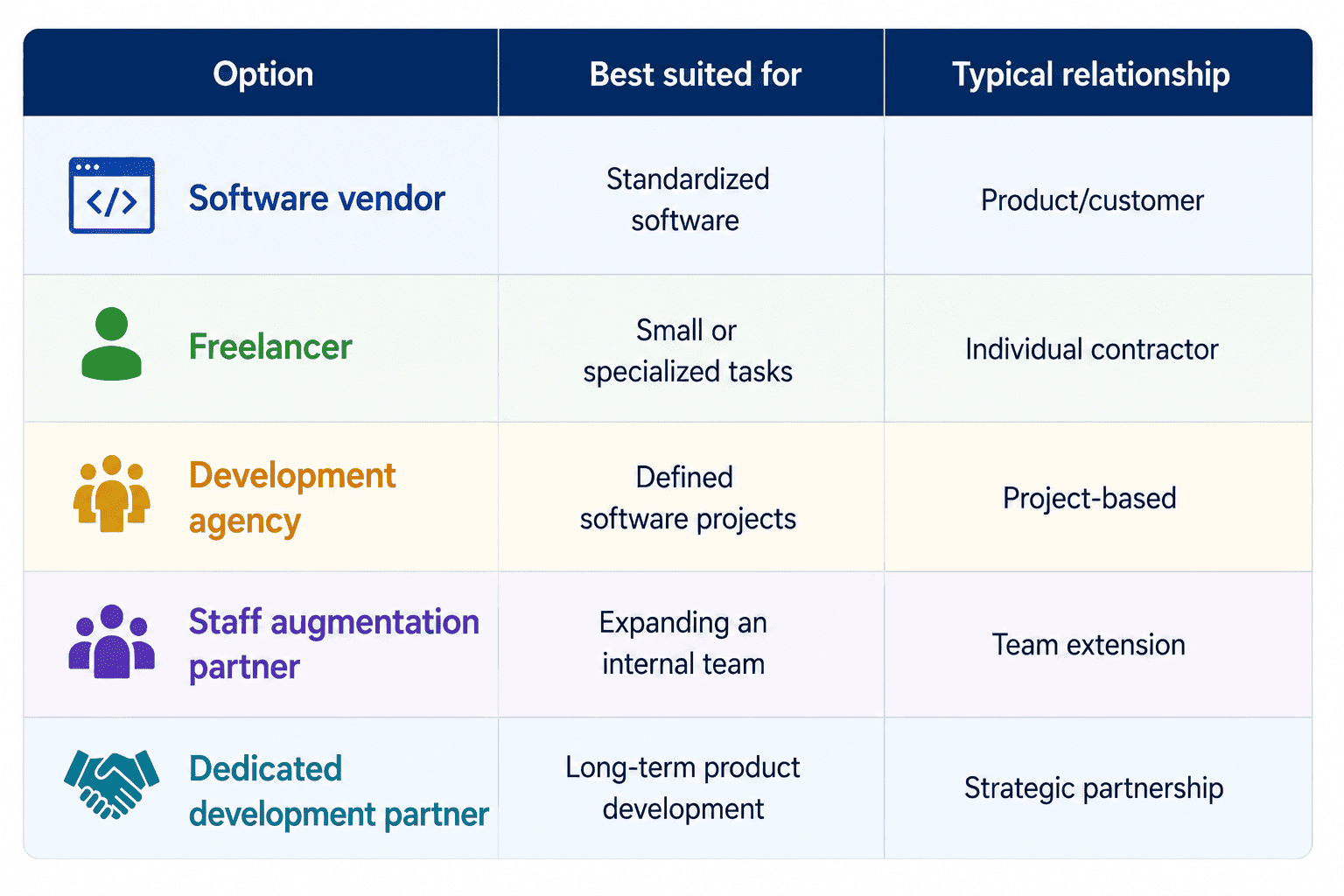 | Option | Best suited for | Typical relationship |
|---|---|---|
| Software vendor | Standardized software | Product/customer |
| Freelancer | Small or specialized tasks | Individual contractor |
| Development agency | Defined software projects | Project-based |
| Staff augmentation partner | Expanding an internal team | Team extension |
| Dedicated development partner | Long-term product development | Strategic partnership |